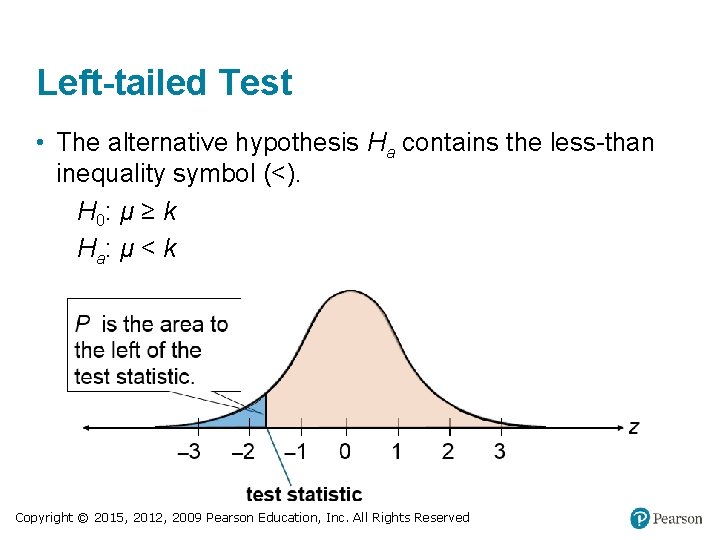 Left-tailed Test

• The alternative hypothesis $H_a$ contains the less-than inequality symbol (<).

$H_0$: $\mu \geq k$

$H_a$: $\mu < k$

$P$ is the area to the left of the test statistic.

$z$

–3 –2 –1 0 1 2 3

test statistic

Copyright © 2015, 2012, 2009 Pearson Education, Inc. All Rights Reserved

Pearson